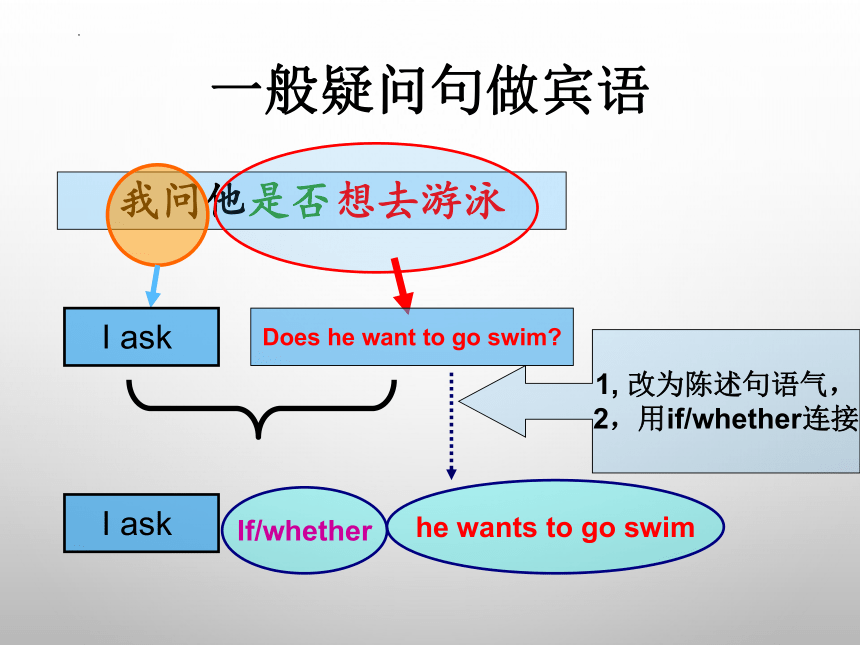 一般疑问句做宾语

我问他是否想去游泳

I ask

Does he want to go swim?

1, 改为陈述句语气，
2，用if/whether连接

I ask

If/whether

he wants to go swim